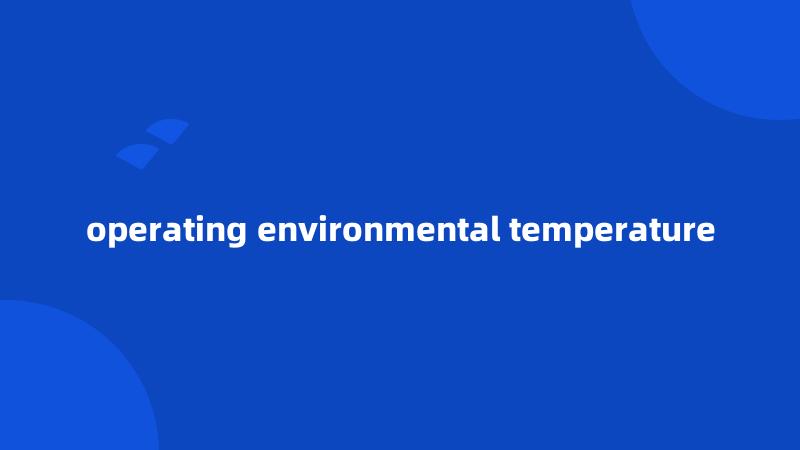 operating environmental temperature